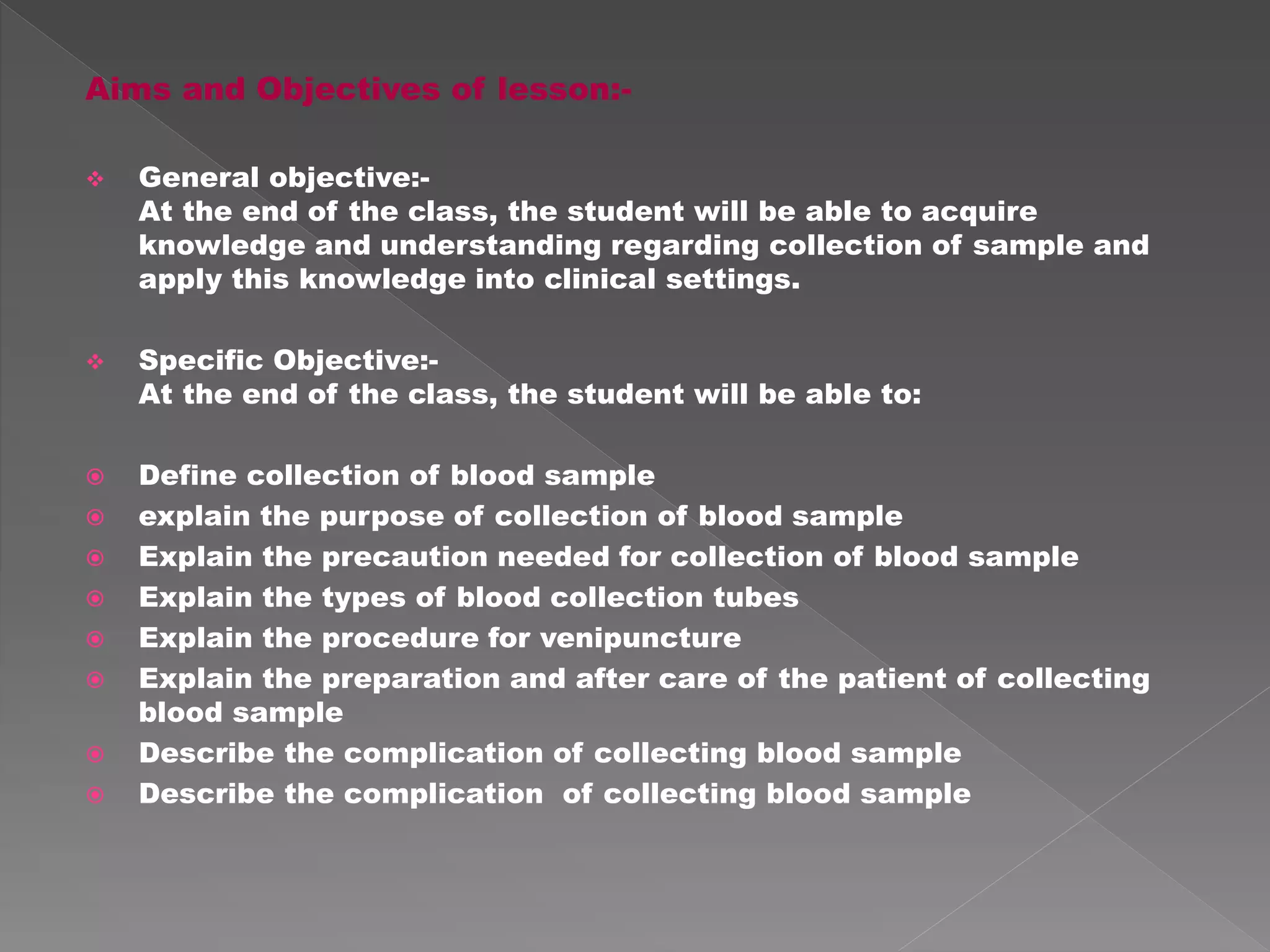 Aims and Objectives of lesson:-

General objective:-
At the end of the class, the student will be able to acquire knowledge and understanding regarding collection of sample and apply this knowledge into clinical settings.

Specific Objective:-
At the end of the class, the student will be able to:

Define collection of blood sample
explain the purpose of collection of blood sample
Explain the precaution needed for collection of blood sample
Explain the types of blood collection tubes
Explain the procedure for venipuncture
Explain the preparation and after care of the patient of collecting blood sample
Describe the complication of collecting blood sample
Describe the complication of collecting blood sample